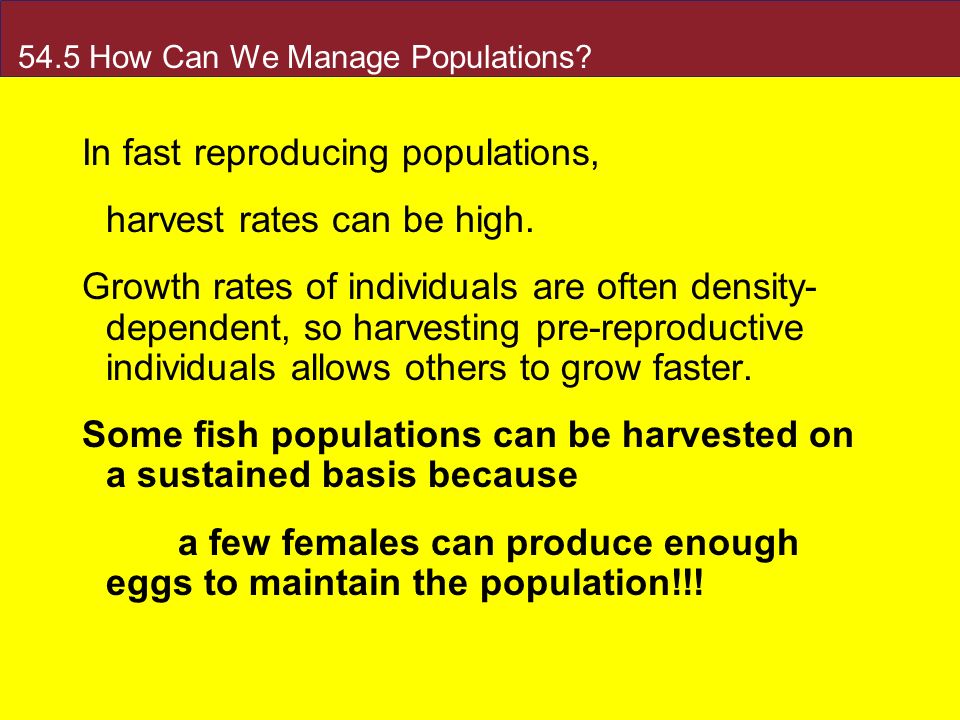 54.5 How Can We Manage Populations?

In fast reproducing populations,

harvest rates can be high.

Growth rates of individuals are often density-dependent, so harvesting pre-reproductive individuals allows others to grow faster.

Some fish populations can be harvested on a sustained basis because

a few females can produce enough eggs to maintain the population!!!